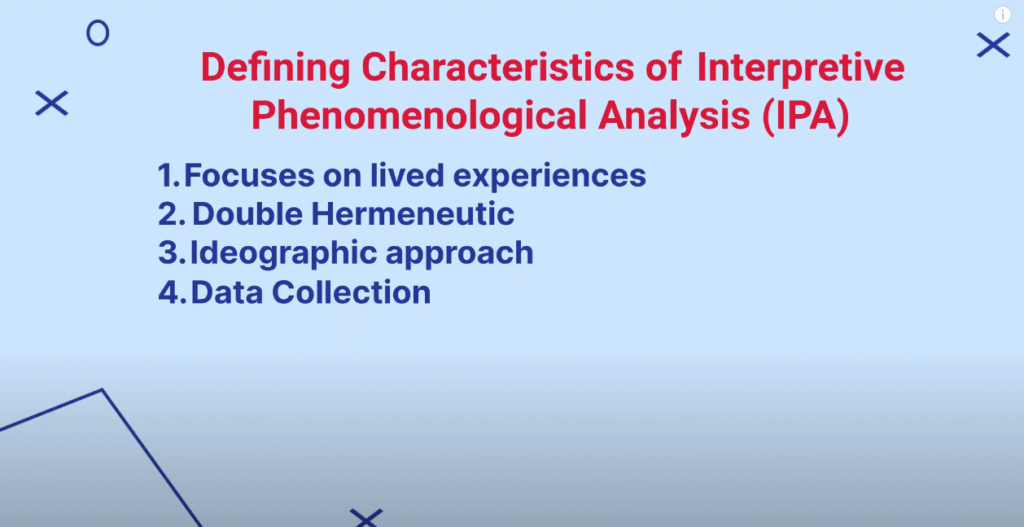 Defining Characteristics of Interpretive Phenomenological Analysis (IPA)

1. Focuses on lived experiences
2. Double Hermeneutic
3. Ideographic approach
4. Data Collection